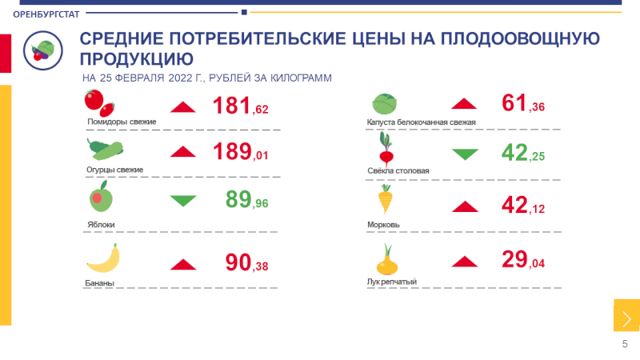 ОРЕНБУРГСТАТ

СРЕДНИЕ ПОТРЕБИТЕЛЬСКИЕ ЦЕНЫ НА ПЛОДООВОЩНУЮ ПРОДУКЦИЮ

НА 25 ФЕВРАЛЯ 2022 Г., РУБЛЕЙ ЗА КИЛОГРАММ

Помидоры свежие 181,62

Огурцы свежие 189,01

Яблоки 89,96

Бананы 90,38

Капуста белокочанная свежая 61,36

Свёкла столовая 42,25

Морковь 42,12

Лук репчатый 29,04

5